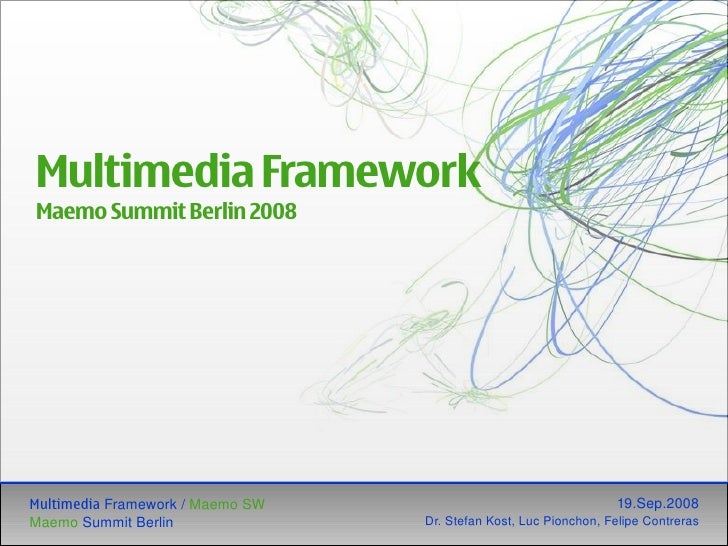 Multimedia Framework
Maemo Summit Berlin 2008

Multimedia Framework / Maemo SW
Maemo Summit Berlin

19.Sep.2008
Dr. Stefan Kost, Luc Pionchon, Felipe Contreras